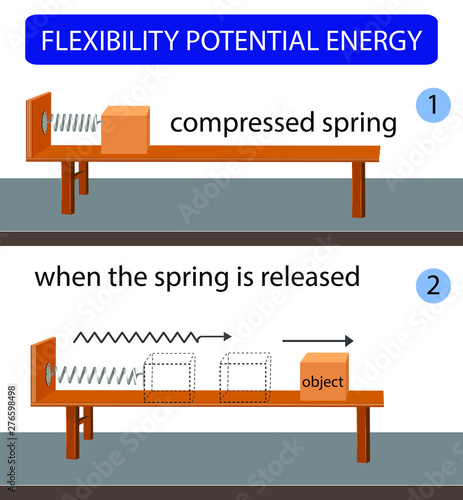 FLEXIBILITY POTENTIAL ENERGY

1

compressed spring

when the spring is released

2

object

Adobe Stock | #276598498